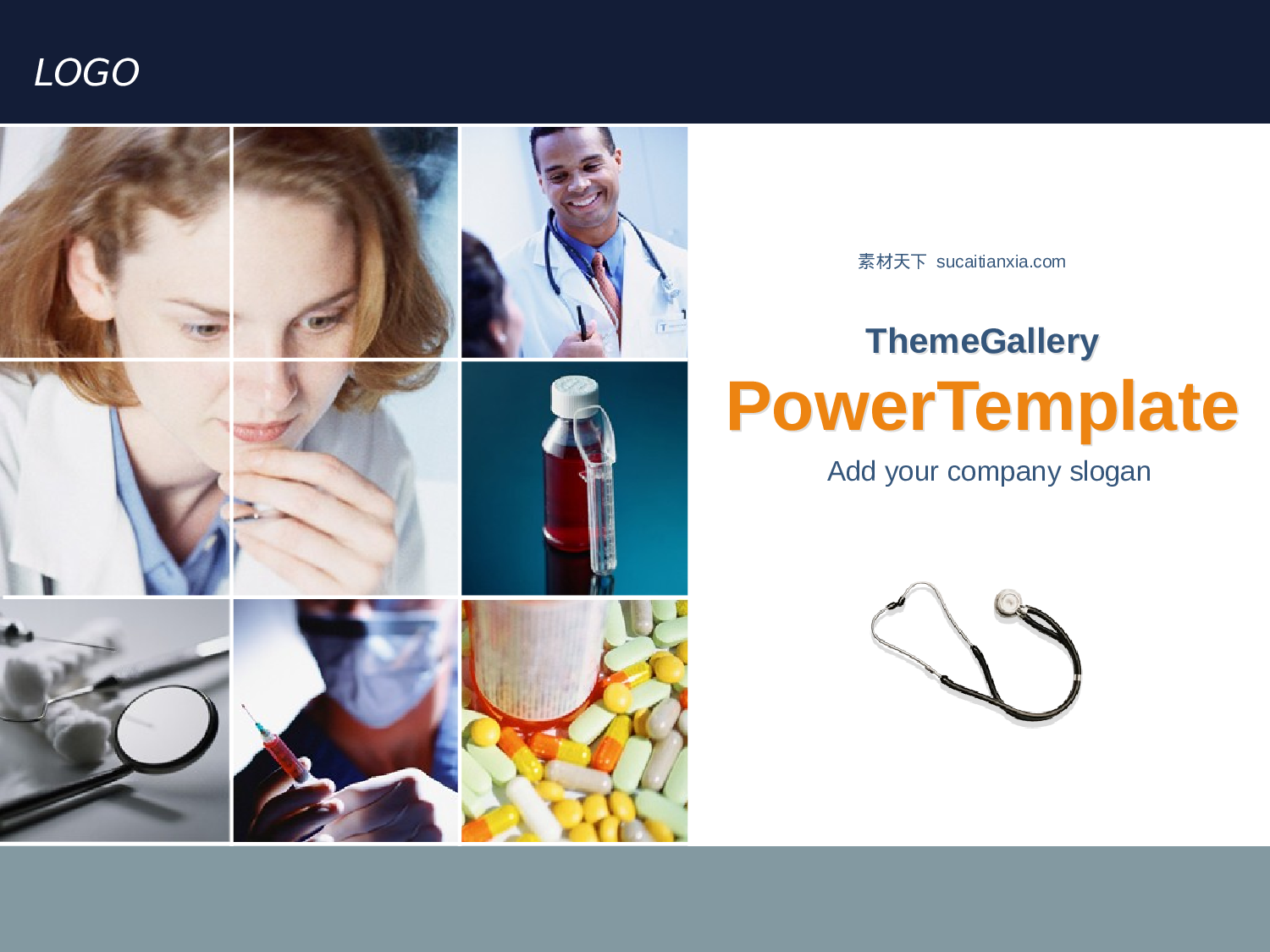 LOGO

素材天下 sucaitianxia.com

ThemeGallery

PowerTemplate

Add your company slogan